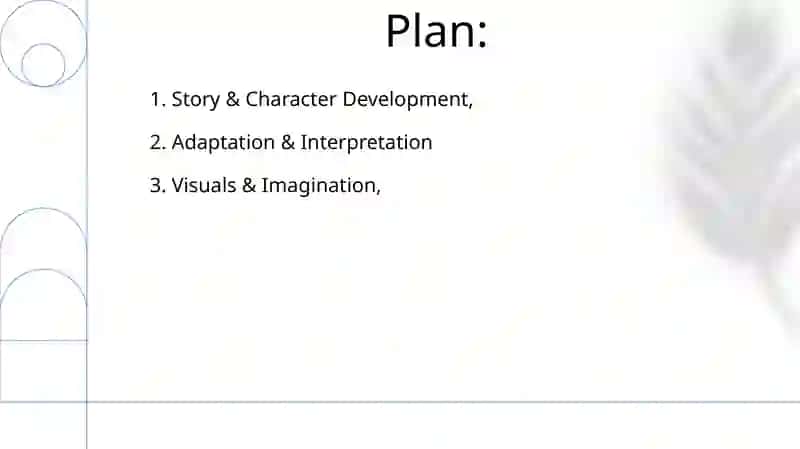 Plan:

1. Story & Character Development,

2. Adaptation & Interpretation

3. Visuals & Imagination,